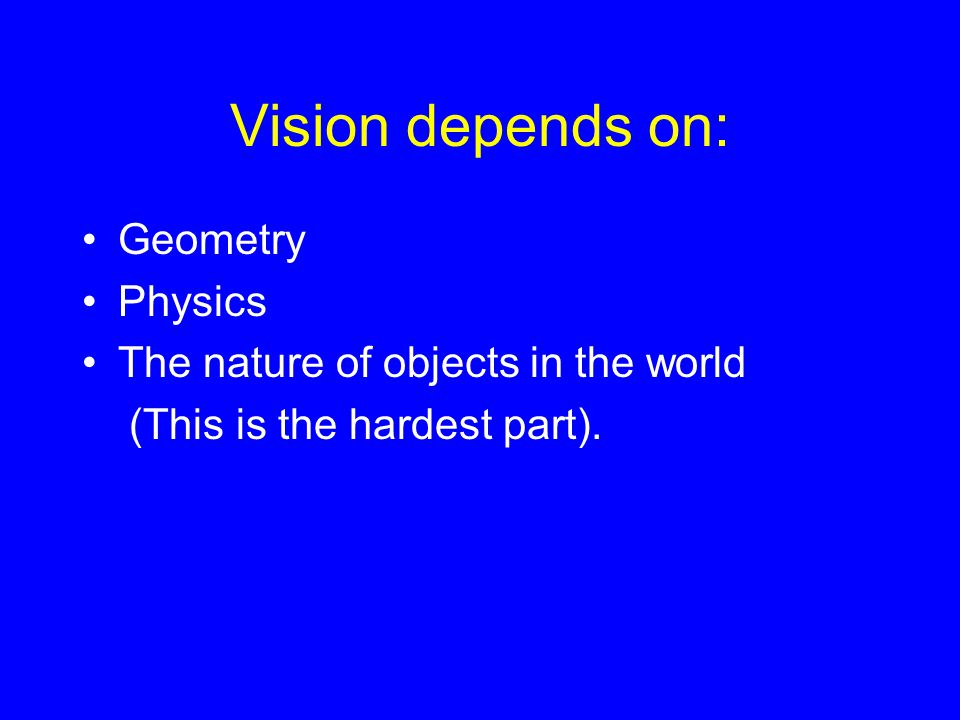 Vision depends on:

• Geometry
• Physics
• The nature of objects in the world
(This is the hardest part).